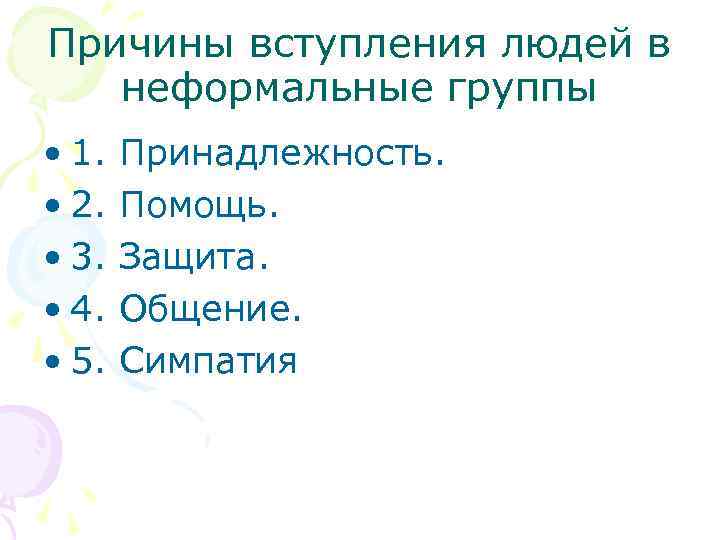 Причины вступления людей в неформальные группы

• 1. Принадлежность.
• 2. Помощь.
• 3. Защита.
• 4. Общение.
• 5. Симпатия